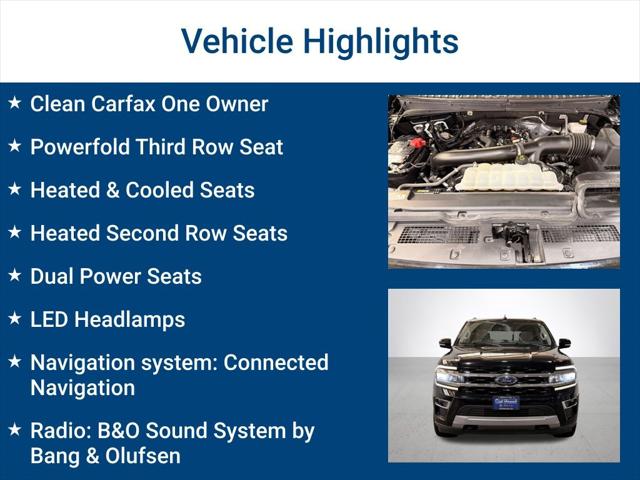 Vehicle Highlights

★ Clean Carfax One Owner

★ Powerfold Third Row Seat

★ Heated & Cooled Seats

★ Heated Second Row Seats

★ Dual Power Seats

★ LED Headlamps

★ Navigation system: Connected Navigation

★ Radio: B&O Sound System by Bang & Olufsen